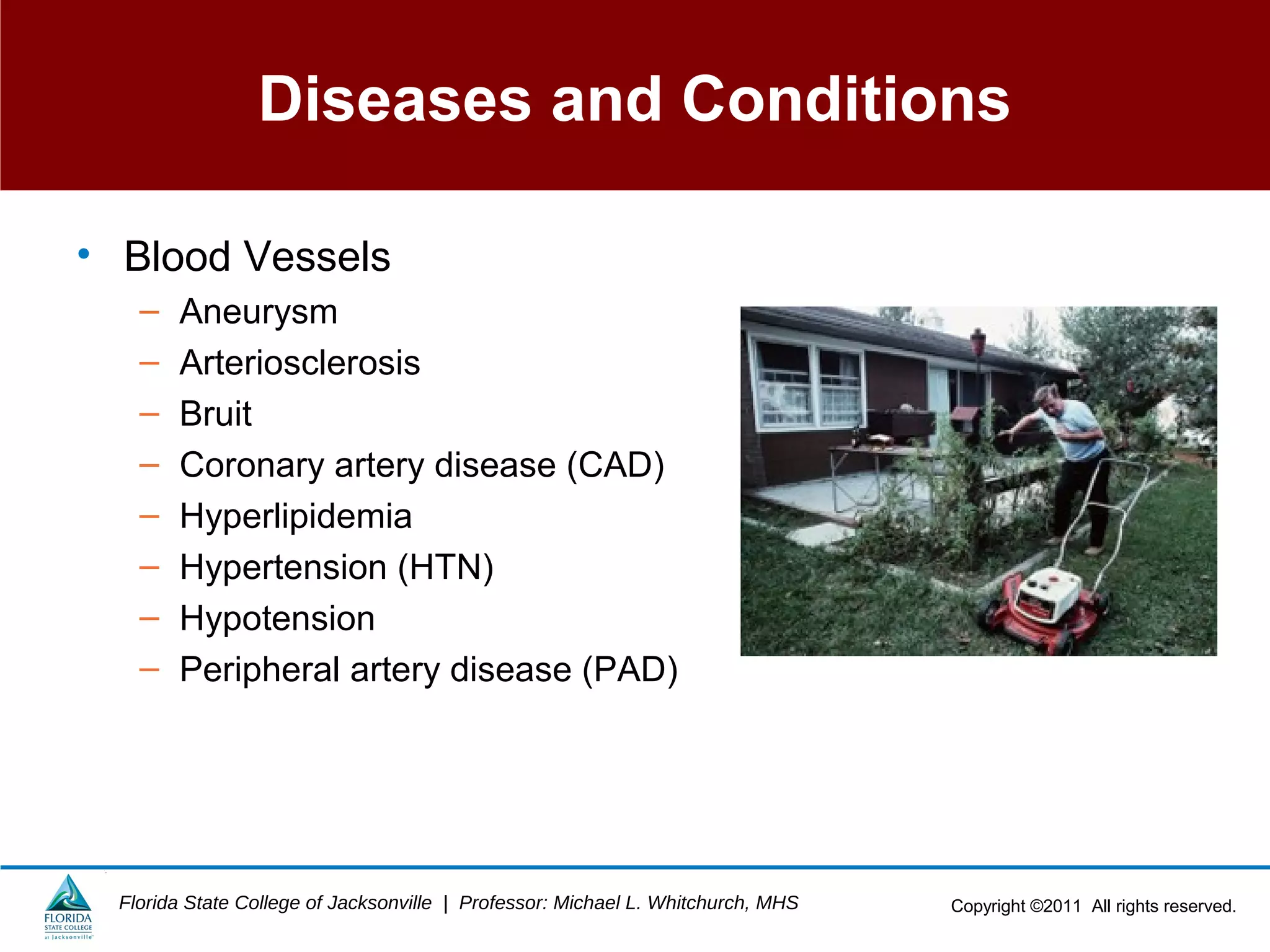 Diseases and Conditions

• Blood Vessels
– Aneurysm
– Arteriosclerosis
– Bruit
– Coronary artery disease (CAD)
– Hyperlipidemia
– Hypertension (HTN)
– Hypotension
– Peripheral artery disease (PAD)

FLORIDA STATE COLLEGE at Jacksonville

Florida State College of Jacksonville | Professor: Michael L. Whitchurch, MHS

Copyright ©2011 All rights reserved.